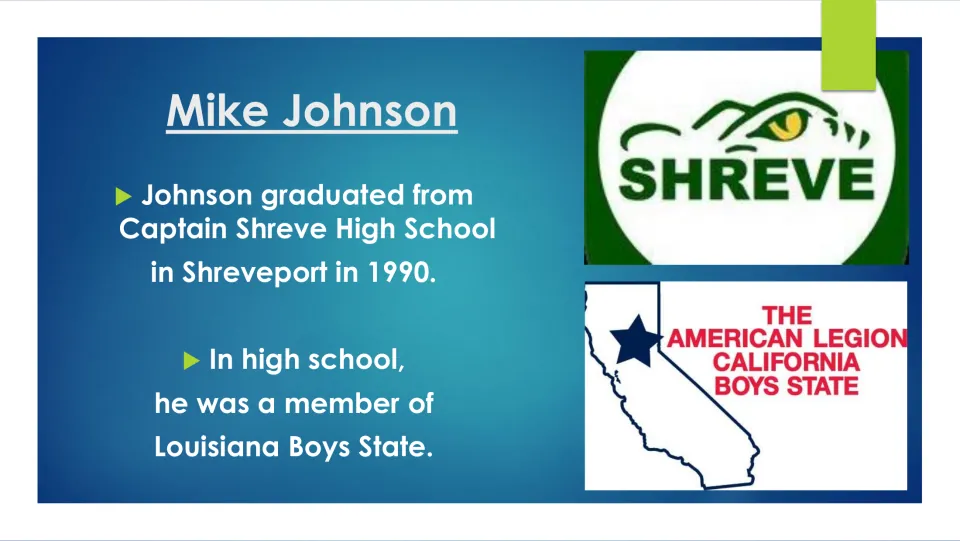 Mike Johnson

▶ Johnson graduated from Captain Shreve High School in Shreveport in 1990.

▶ In high school, he was a member of Louisiana Boys State.

SHREVE

THE
AMERICAN LEGION
CALIFORNIA
BOYS STATE